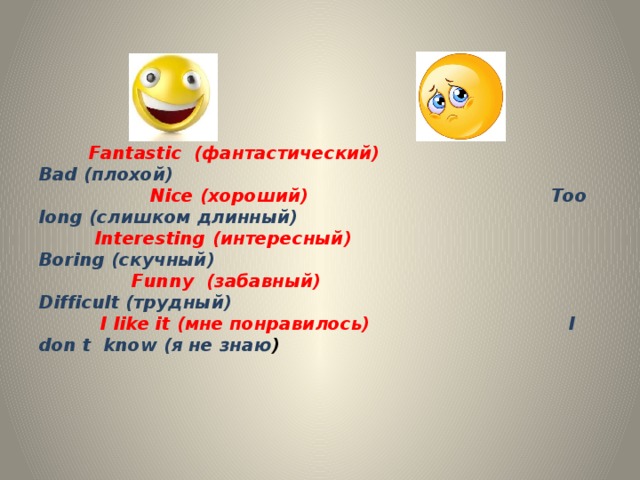 Fantastic (фантастический)
Bad (плохой)
Nice (хороший)
Too long (слишком длинный)
Interesting (интересный)
Boring (скучный)
Funny (забавный)
Difficult (трудный)
I like it (мне понравилось)
I don t know (я не знаю)